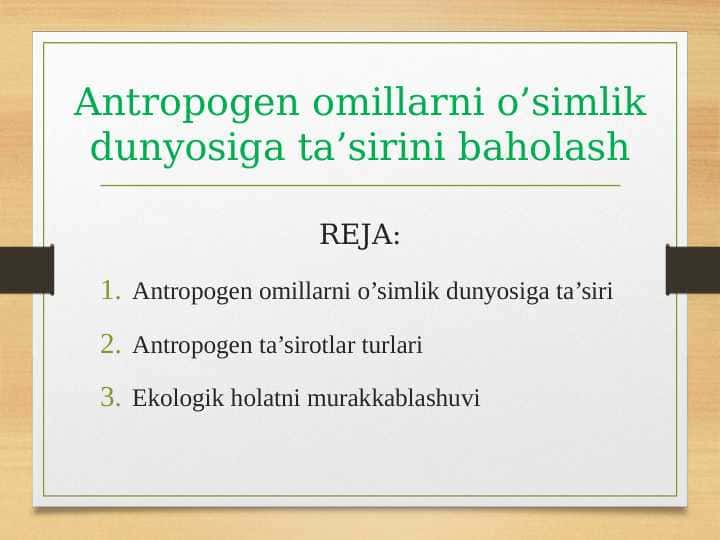 Antropogen omillarni o’simlik dunyosiga ta’sirini baholash

REJA:

1. Antropogen omillarni o’simlik dunyosiga ta’siri
2. Antropogen ta’sirotlar turlari
3. Ekologik holatni murakkablashuvi